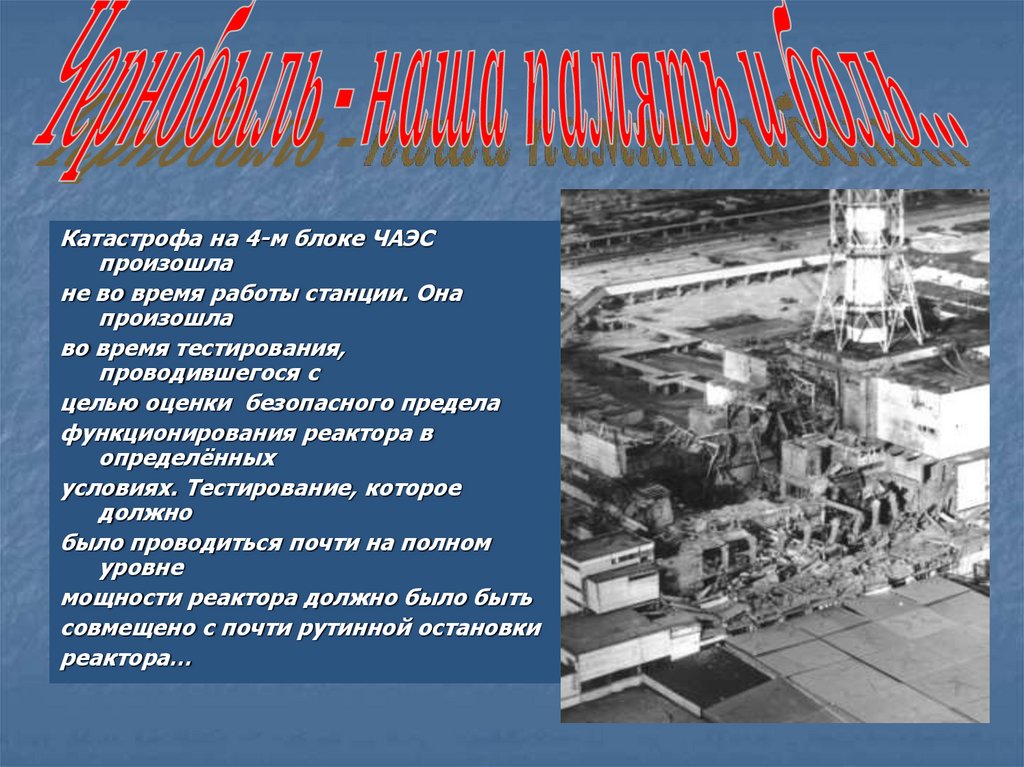 Чернобыль - наша память и боль...

Катастрофа на 4-м блоке ЧАЭС произошла не во время работы станции. Она произошла во время тестирования, проводившегося с целью оценки безопасного предела функционирования реактора в определённых условиях. Тестирование, которое должно было проводиться почти на полном уровне мощности реактора должно было быть совмещено с почти рутинной остановки реактора…